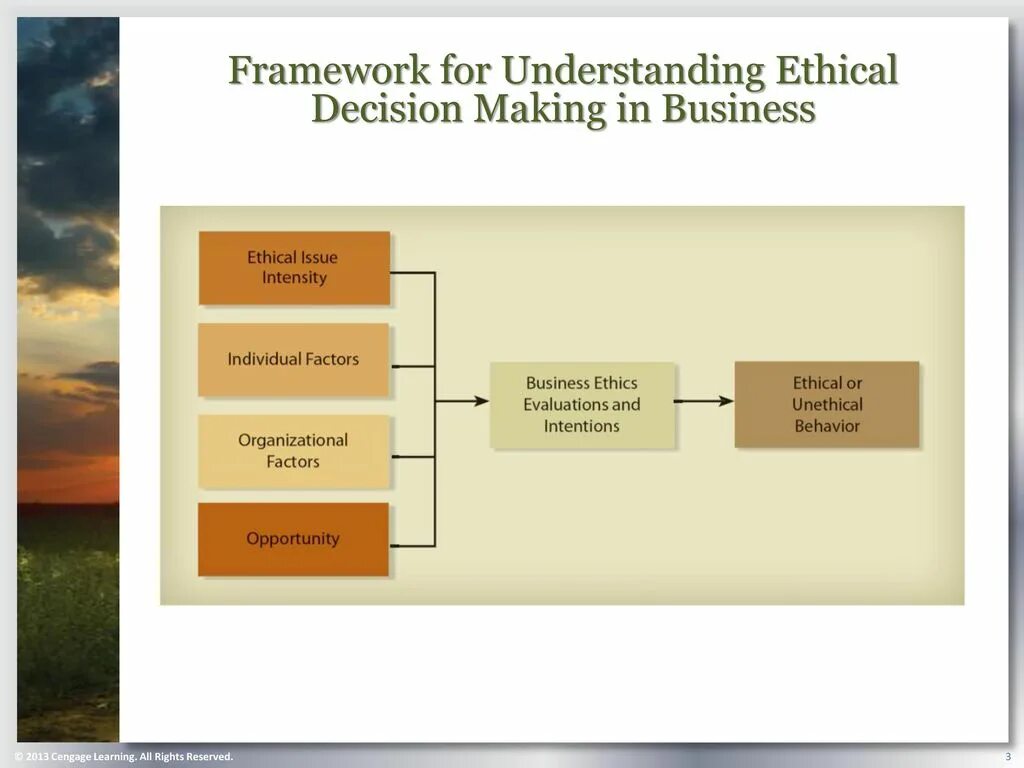 Framework for Understanding Ethical Decision Making in Business

Ethical Issue Intensity

Individual Factors

Organizational Factors

Opportunity

Business Ethics Evaluations and Intentions

Ethical or Unethical Behavior

© 2013 Cengage Learning. All Rights Reserved.

3